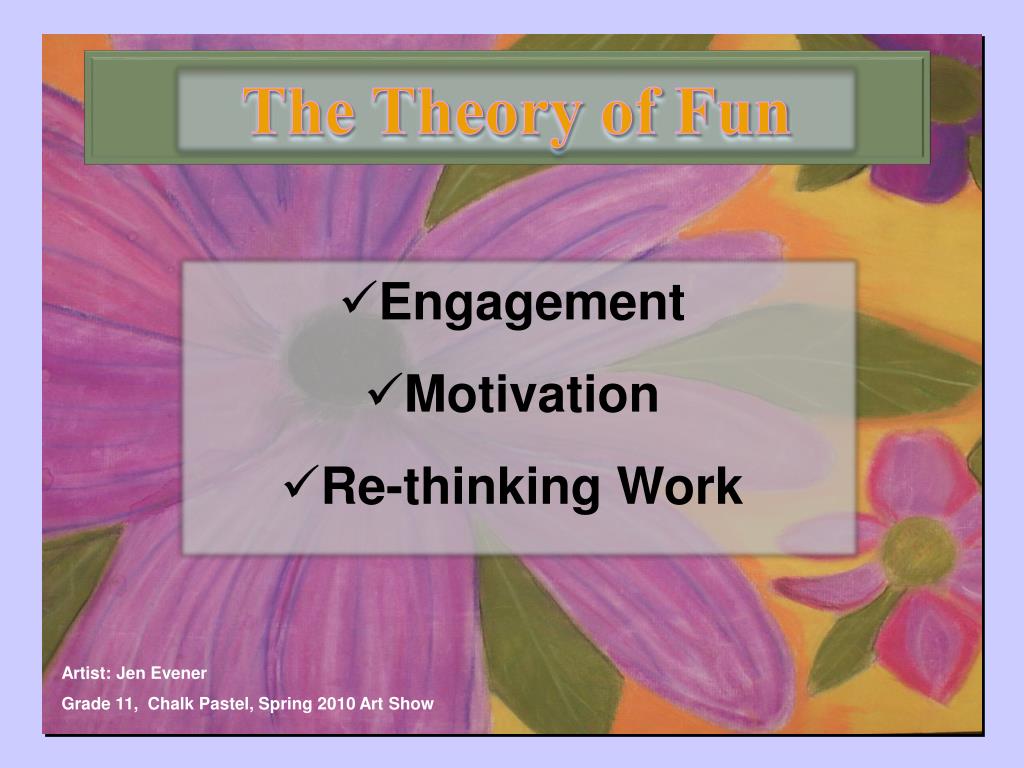 The Theory of Fun

✓Engagement

✓Motivation

✓Re-thinking Work

Artist: Jen Evener

Grade 11, Chalk Pastel, Spring 2010 Art Show